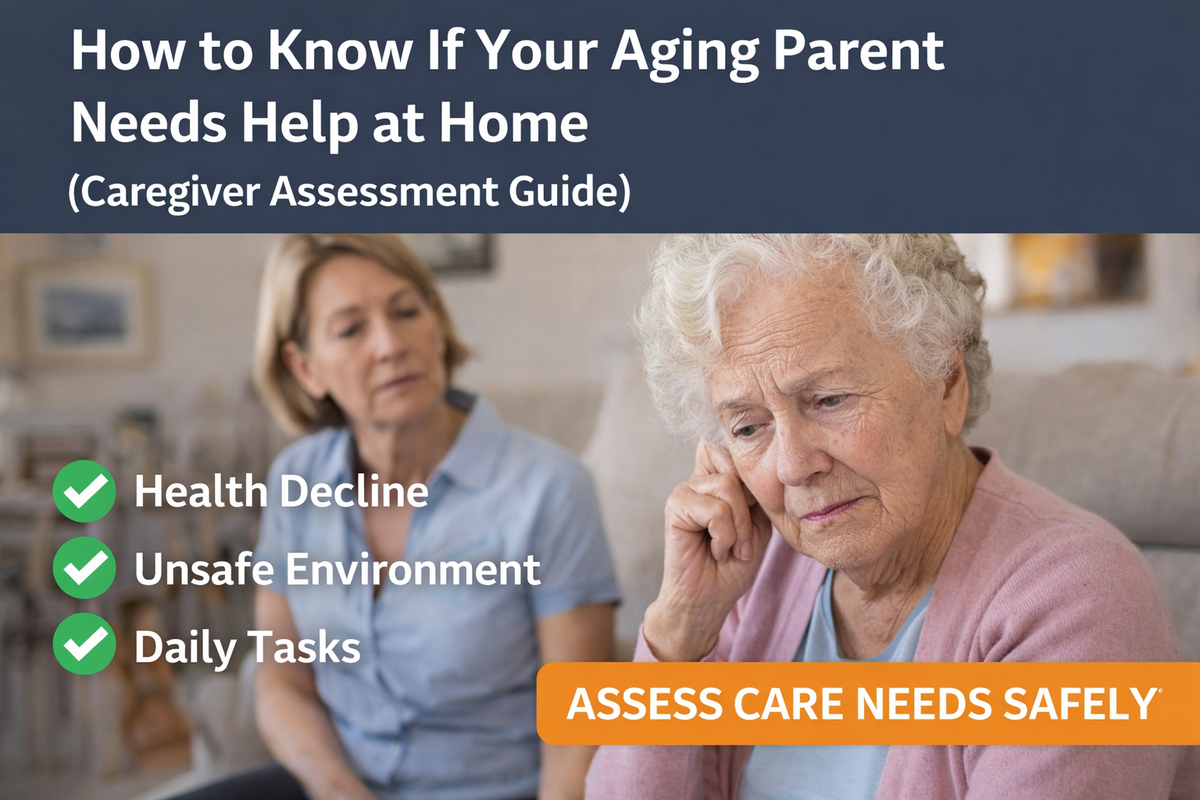 How to Know If Your Aging Parent Needs Help at Home
(Caregiver Assessment Guide)

Health Decline
Unsafe Environment
Daily Tasks

ASSESS CARE NEEDS SAFELY